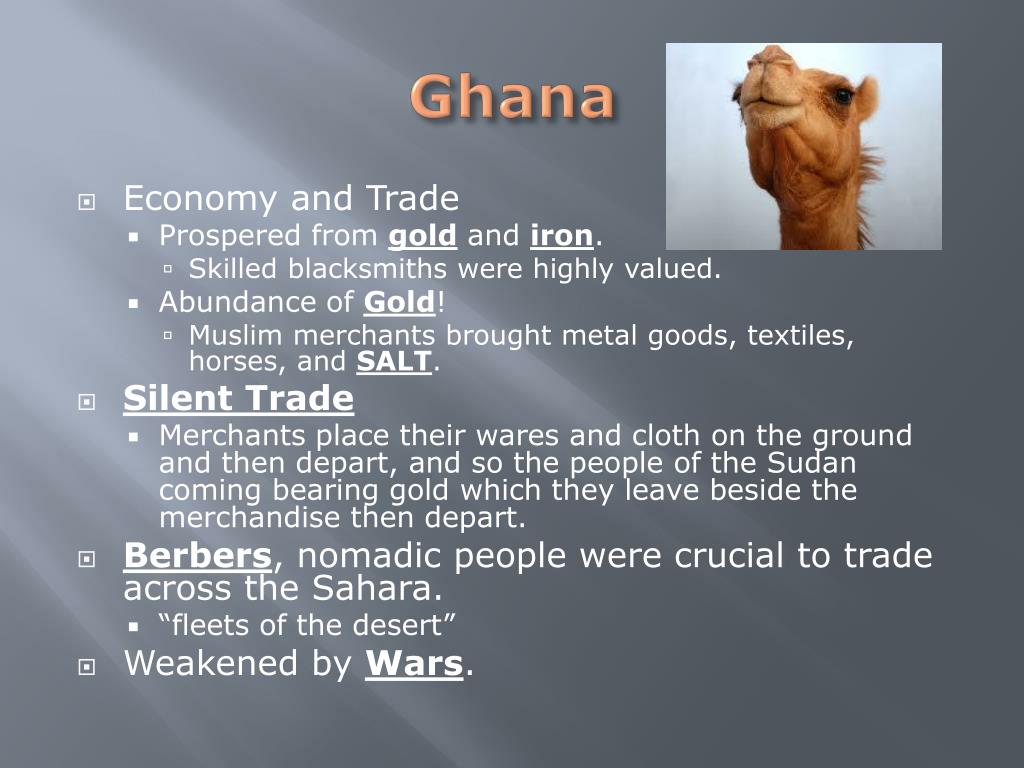 Ghana

Economy and Trade
Prospered from gold and iron.
Skilled blacksmiths were highly valued.
Abundance of Gold!
Muslim merchants brought metal goods, textiles, horses, and SALT.

Silent Trade
Merchants place their wares and cloth on the ground and then depart, and so the people of the Sudan coming bearing gold which they leave beside the merchandise then depart.

Berbers, nomadic people were crucial to trade across the Sahara.
“fleets of the desert”

Weakened by Wars.